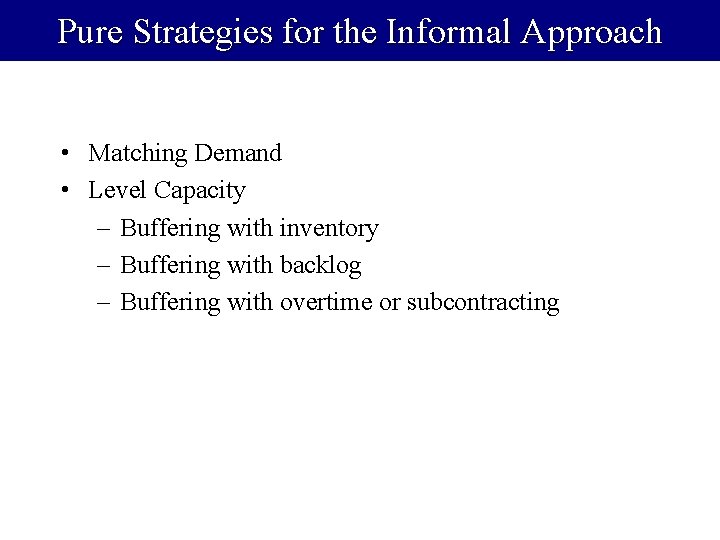 Pure Strategies for the Informal Approach

• Matching Demand
• Level Capacity
– Buffering with inventory
– Buffering with backlog
– Buffering with overtime or subcontracting